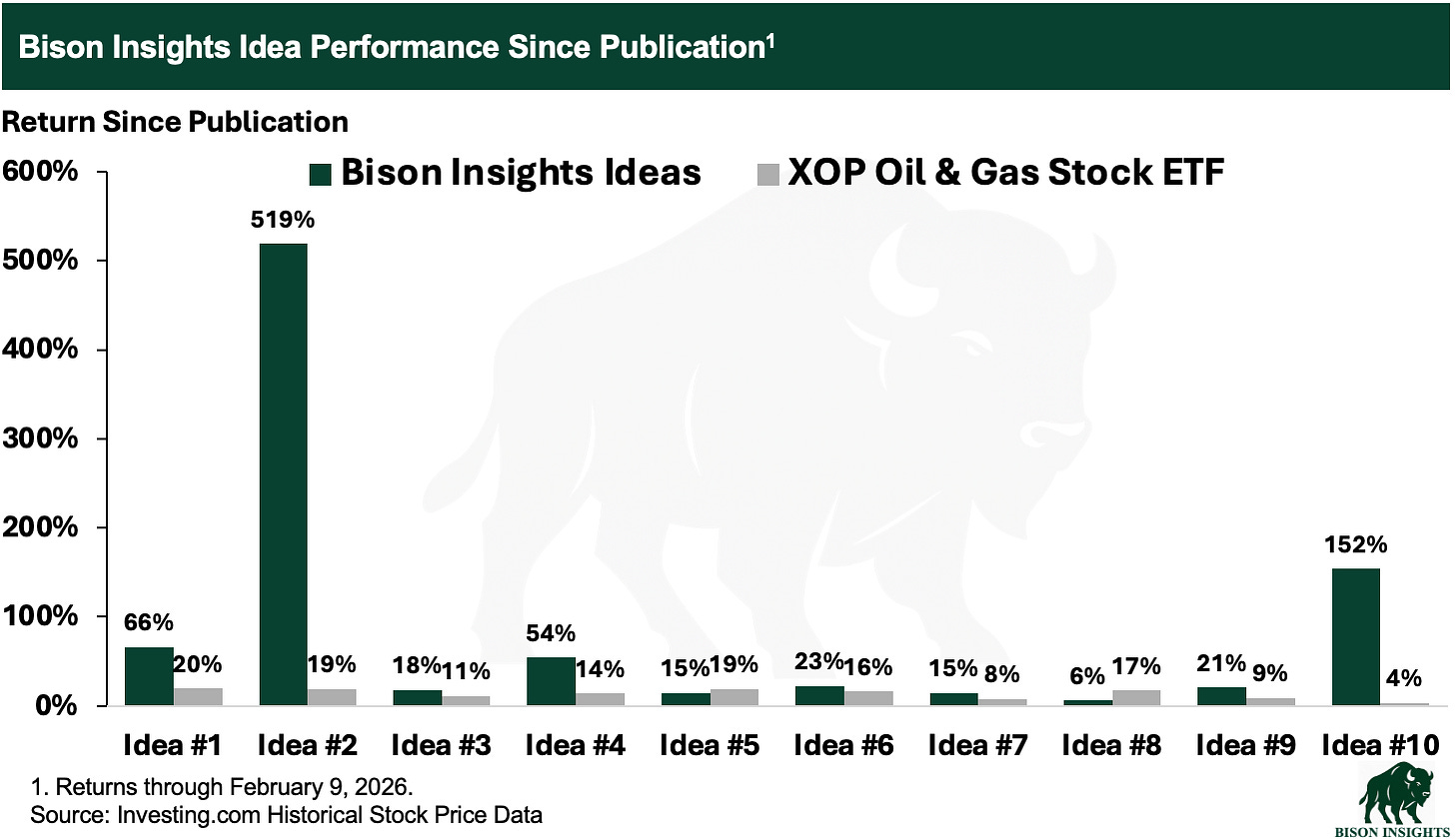 Bison Insights Idea Performance Since Publication$^1$

Return Since Publication

Bison Insights Ideas
XOP Oil & Gas Stock ETF

600%
500%
400%
300%
200%
100%
0%

66%
20%
519%
19%
18%
11%
54%
14%
15%
19%
23%
16%
15%
8%
6%
17%
21%
9%
152%
4%

Idea #1
Idea #2
Idea #3
Idea #4
Idea #5
Idea #6
Idea #7
Idea #8
Idea #9
Idea #10

1. Returns through February 9, 2026.
Source: Investing.com Historical Stock Price Data

BISON INSIGHTS